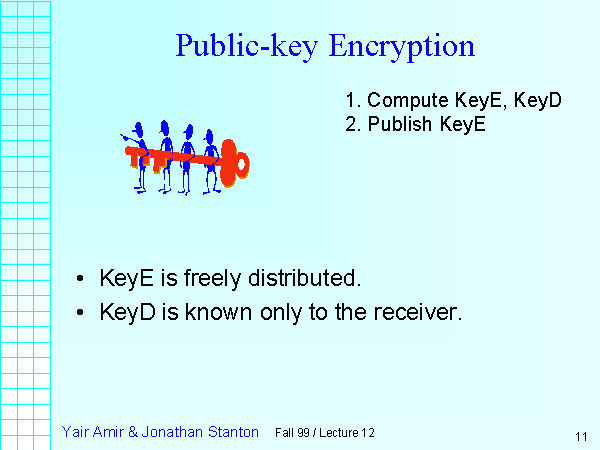 Public-key Encryption

1. Compute KeyE, KeyD
2. Publish KeyE

• KeyE is freely distributed.
• KeyD is known only to the receiver.

Yair Amir & Jonathan Stanton Fall 99 / Lecture 12 11